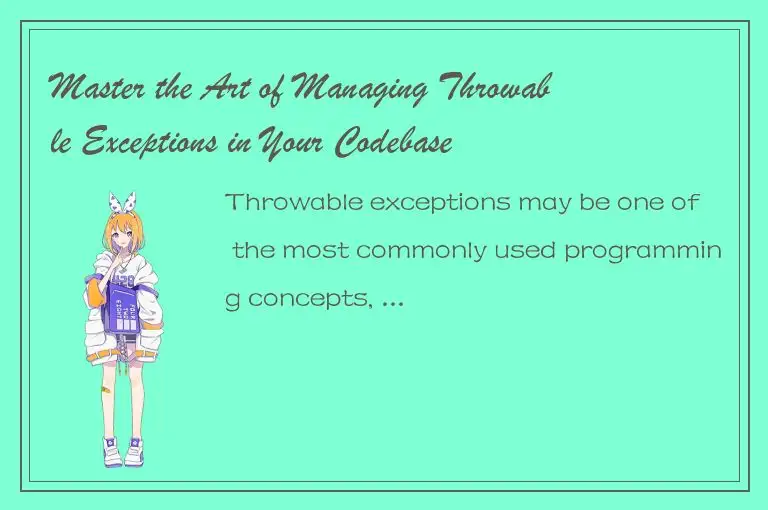 Master the Art of Managing Throwable Exceptions in Your Codebase

Throwable exceptions may be one of the most commonly used programming concepts, ...